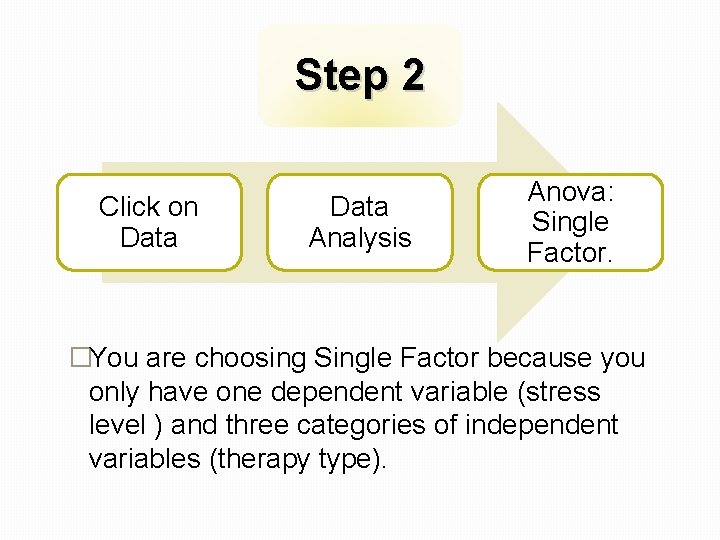 Step 2

Click on Data

Data Analysis

Anova: Single Factor.

□You are choosing Single Factor because you only have one dependent variable (stress level ) and three categories of independent variables (therapy type).